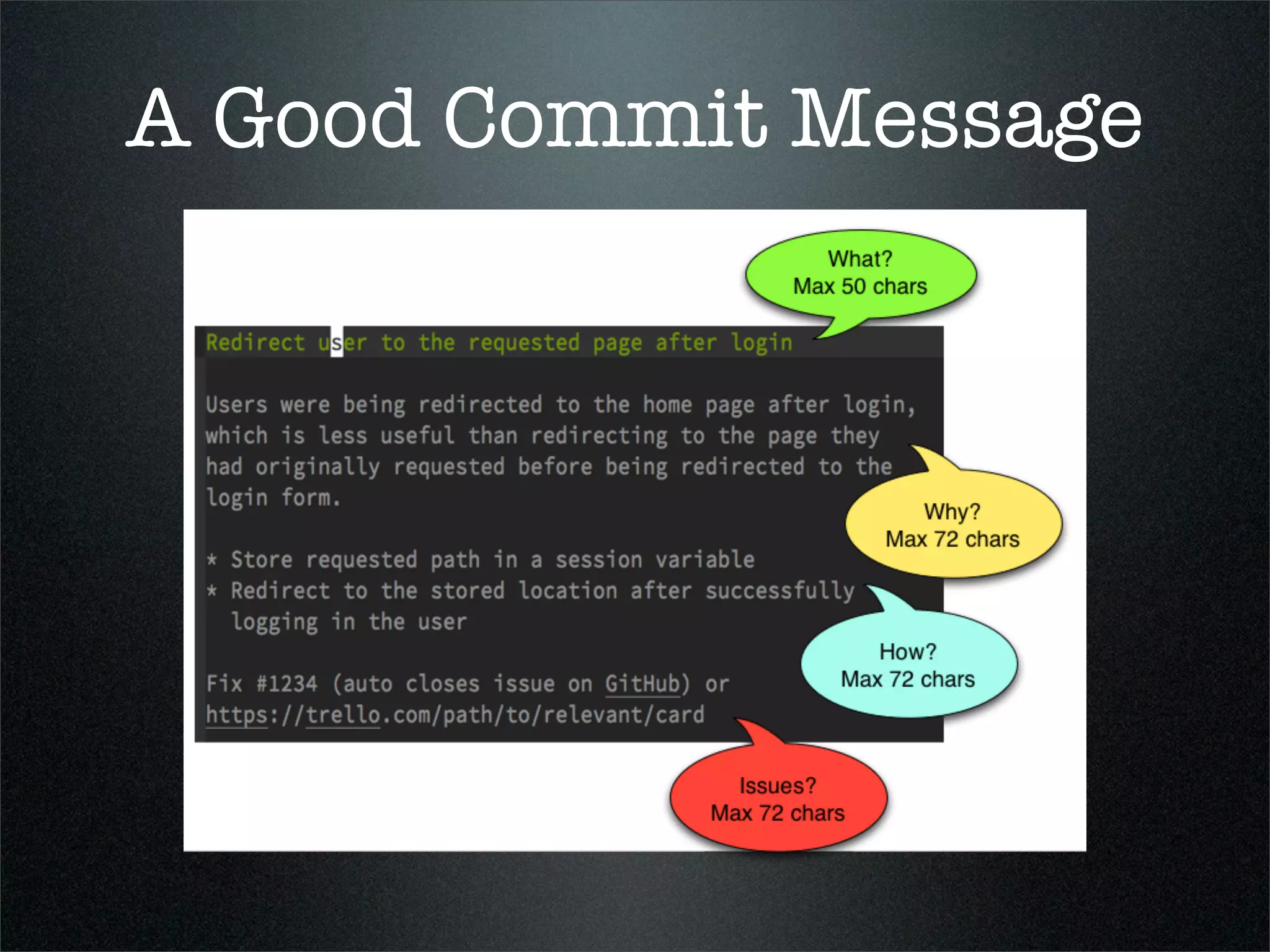 A Good Commit Message

What?
Max 50 chars

Redirect user to the requested page after login

Users were being redirected to the home page after login, which is less useful than redirecting to the page they had originally requested before being redirected to the login form.

Why?
Max 72 chars

* Store requested path in a session variable
* Redirect to the stored location after successfully logging in the user

How?
Max 72 chars

Fix #1234 (auto closes issue on GitHub) or
https://trello.com/path/to/relevant/card

Issues?
Max 72 chars